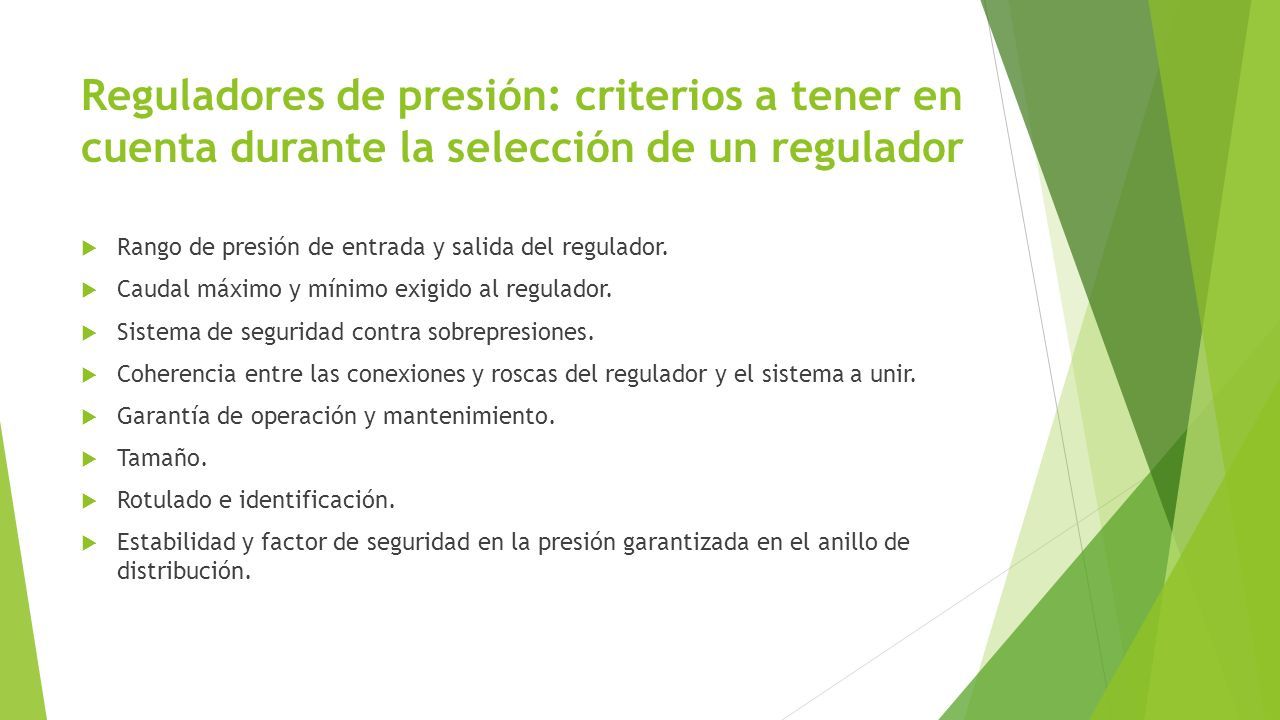 Reguladores de presión: criterios a tener en cuenta durante la selección de un regulador

Rango de presión de entrada y salida del regulador.

Caudal máximo y mínimo exigido al regulador.

Sistema de seguridad contra sobrepresiones.

Coherencia entre las conexiones y roscas del regulador y el sistema a unir.

Garantía de operación y mantenimiento.

Tamaño.

Rotulado e identificación.

Estabilidad y factor de seguridad en la presión garantizada en el anillo de distribución.